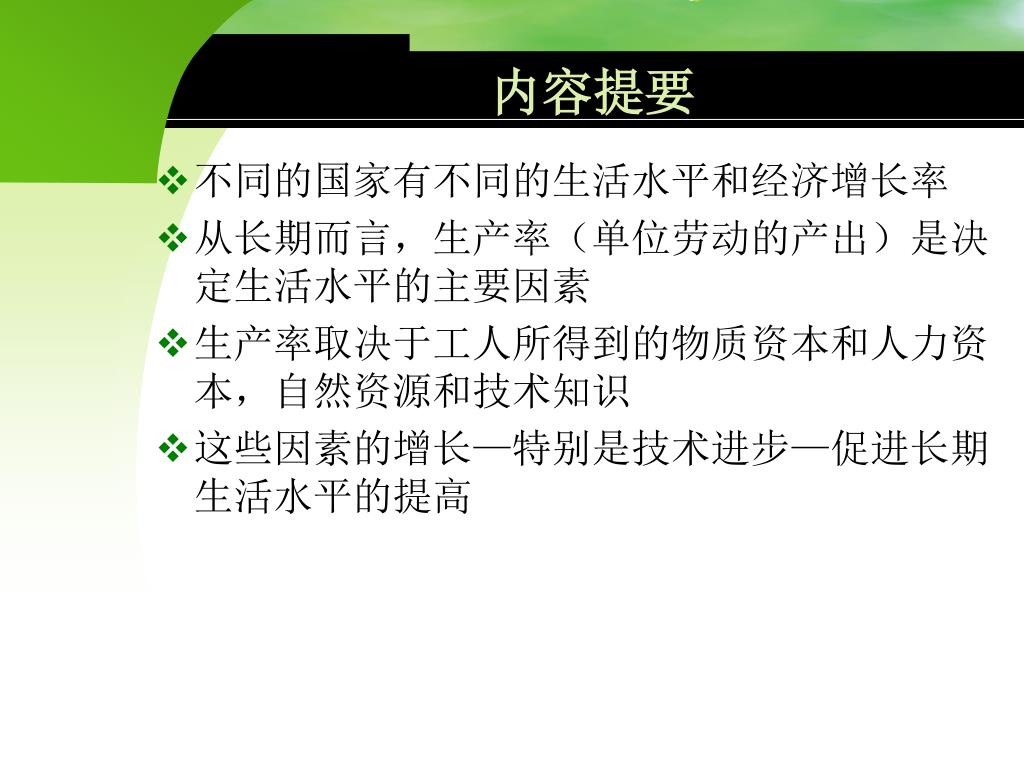 内容提要

❖ 不同的国家有不同的生活水平和经济增长率

❖ 从长期而言，生产率（单位劳动的产出）是决定生活水平的主要因素

❖ 生产率取决于工人所得到的物质资本和人力资本，自然资源和技术知识

❖ 这些因素的增长—特别是技术进步—促进长期生活水平的提高